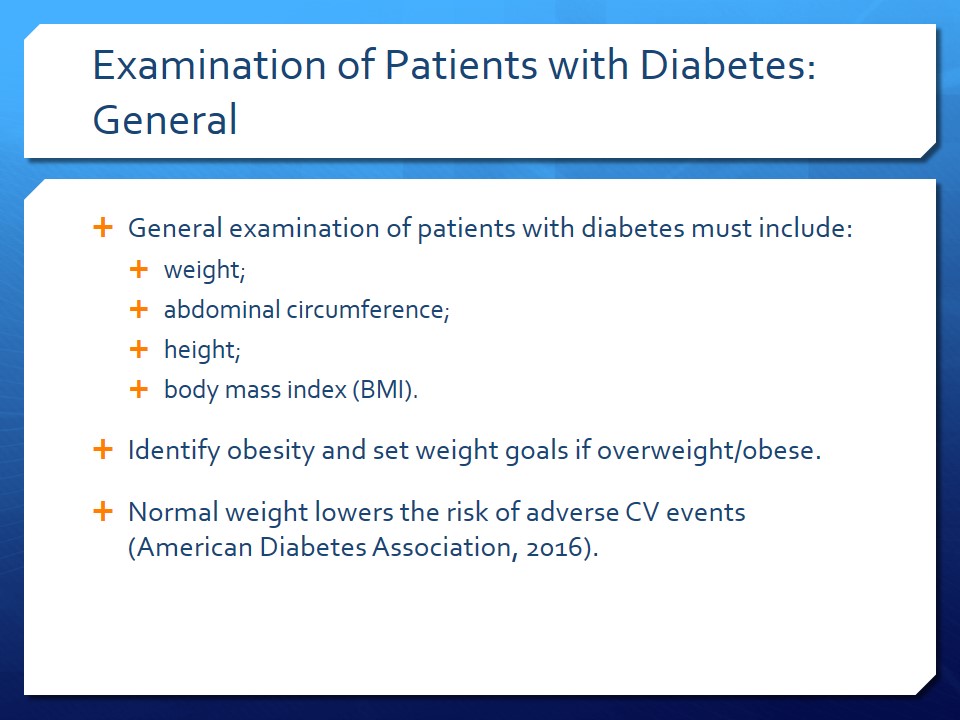 Examination of Patients with Diabetes: General

+ General examination of patients with diabetes must include:
+ weight;
+ abdominal circumference;
+ height;
+ body mass index (BMI).

+ Identify obesity and set weight goals if overweight/obese.

+ Normal weight lowers the risk of adverse CV events (American Diabetes Association, 2016).